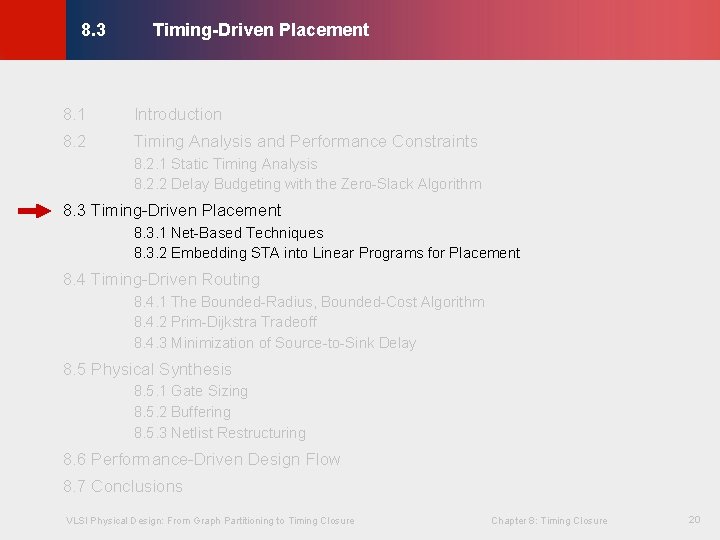 8.3 Timing-Driven Placement

8.1 Introduction

8.2 Timing Analysis and Performance Constraints

8.2.1 Static Timing Analysis

8.2.2 Delay Budgeting with the Zero-Slack Algorithm

8.3 Timing-Driven Placement

8.3.1 Net-Based Techniques

8.3.2 Embedding STA into Linear Programs for Placement

8.4 Timing-Driven Routing

8.4.1 The Bounded-Radius, Bounded-Cost Algorithm

8.4.2 Prim-Dijkstra Tradeoff

8.4.3 Minimization of Source-to-Sink Delay

8.5 Physical Synthesis

8.5.1 Gate Sizing

8.5.2 Buffering

8.5.3 Netlist Restructuring

8.6 Performance-Driven Design Flow

8.7 Conclusions

VLSI Physical Design: From Graph Partitioning to Timing Closure

Chapter 8: Timing Closure

20